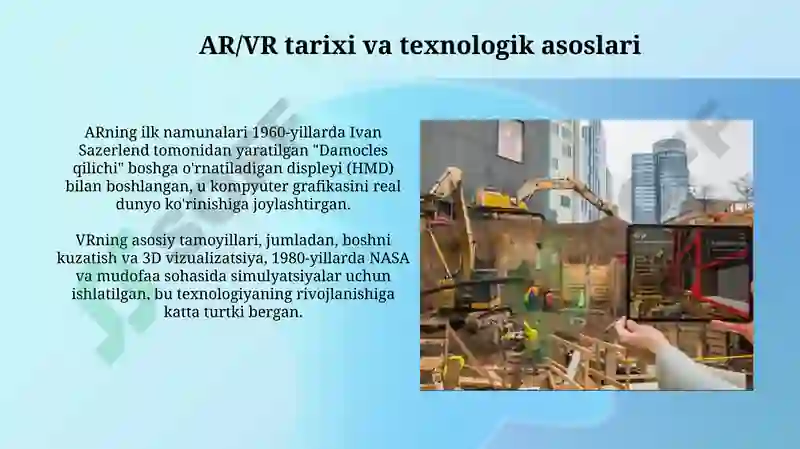 AR/VR tarixi va texnologik asoslari

ARning ilk namunalari 1960-yillarda Ivan Sazerlend tomonidan yaratilgan "Damocles qilichi" boshga o'rnatiladigan displeyi (HMD) bilan boshlangan, u kompyuter grafikasini real dunyo ko'rinishiga joylashtirgan.

VRning asosiy tamoyillari, jumladan, boshni kuzatish va 3D vizualizatsiya, 1980-yillarda NASA va mudofaa sohasida simulyatsiyalar uchun ishlatilgan, bu texnologiyaning rivojlanishiga katta turtki bergan.